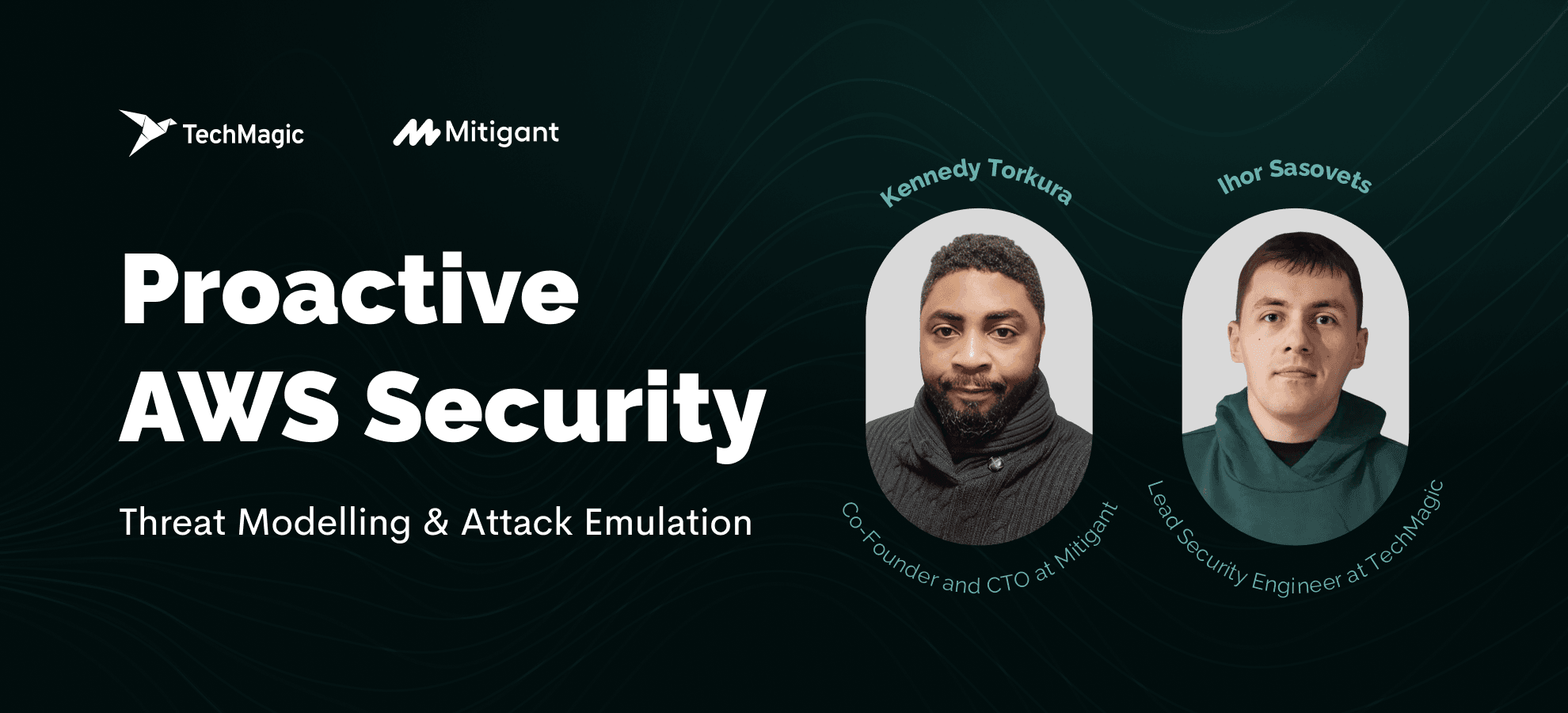 TechMagic Mitigant

Proactive AWS Security

Threat Modelling & Attack Emulation

Kennedy Torkura

Co-Founder and CTO at Mitigant

Ihor Sasovets

Lead Security Engineer at TechMagic